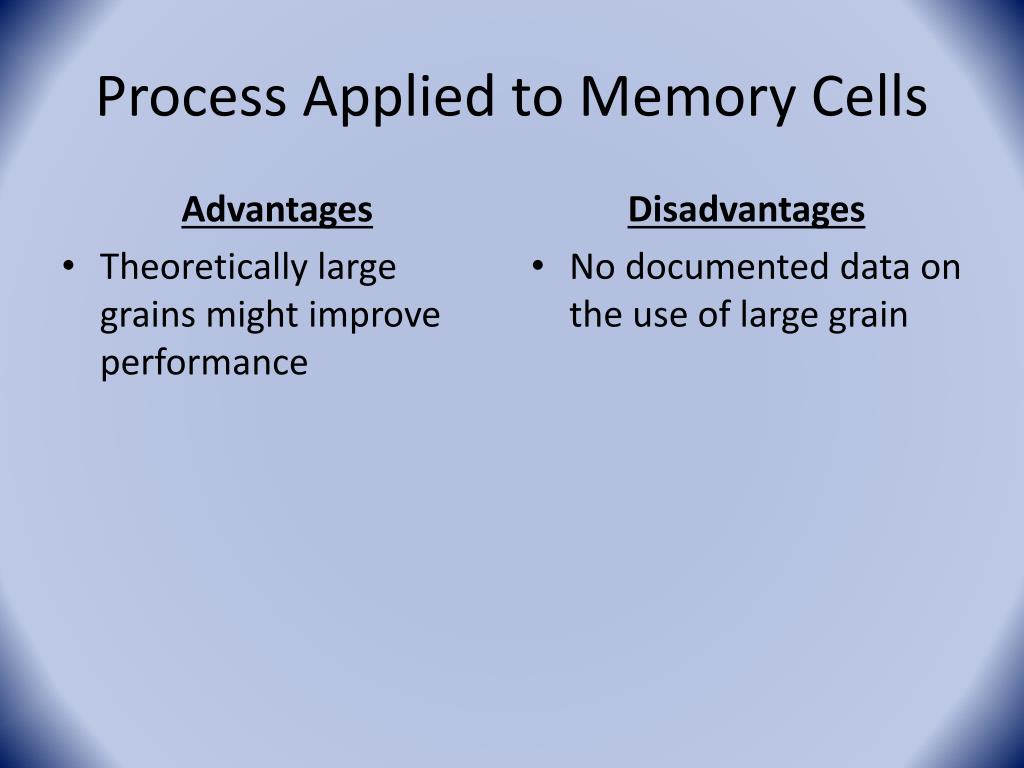 Process Applied to Memory Cells

Advantages

• Theoretically large grains might improve performance

Disadvantages

• No documented data on the use of large grain